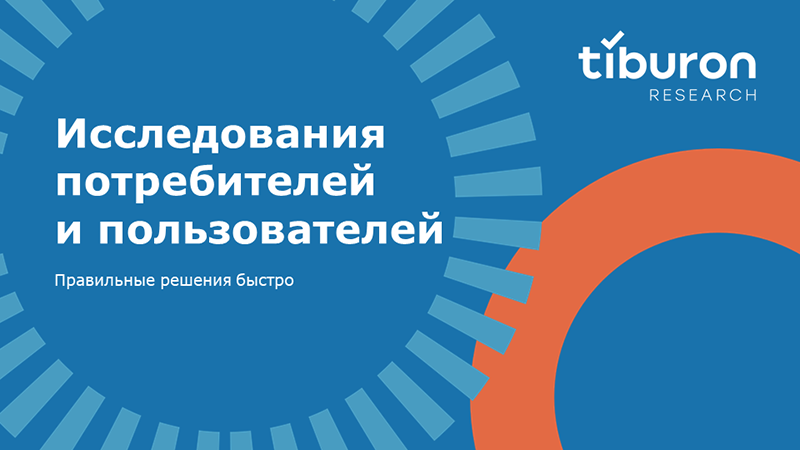 tiburon
RESEARCH

Исследования потребителей и пользователей

Правильные решения быстро